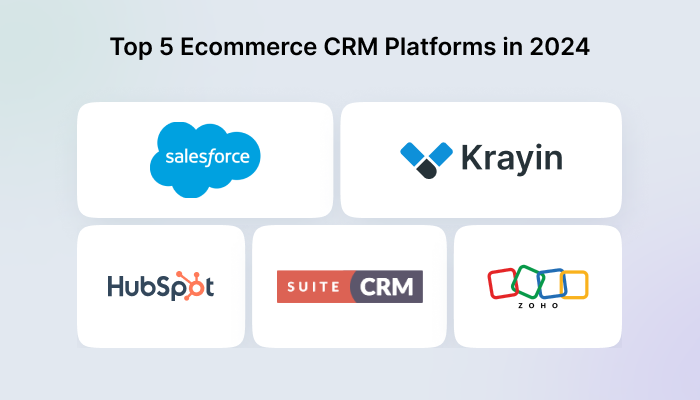 Top 5 Ecommerce CRM Platforms in 2024

salesforce

Krayin

HubSpot

SUITE CRM

ZOHO